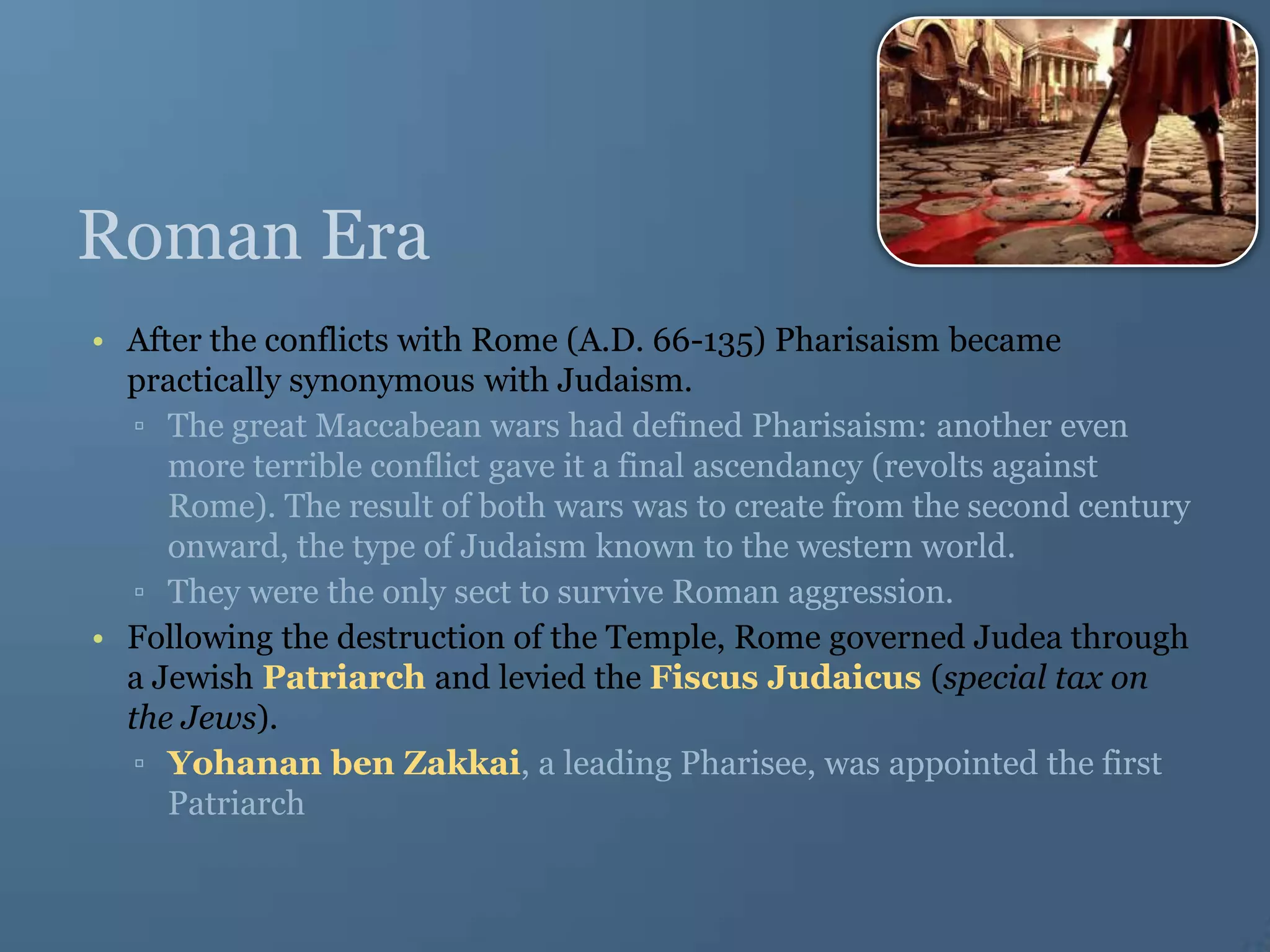 Roman Era

• After the conflicts with Rome (A.D. 66-135) Pharisaism became practically synonymous with Judaism.
  ▫ The great Maccabean wars had defined Pharisaism: another even more terrible conflict gave it a final ascendancy (revolts against Rome). The result of both wars was to create from the second century onward, the type of Judaism known to the western world.
  ▫ They were the only sect to survive Roman aggression.
• Following the destruction of the Temple, Rome governed Judea through a Jewish Patriarch and levied the Fiscus Judaicus (special tax on the Jews).
  ▫ Yohanan ben Zakkai, a leading Pharisee, was appointed the first Patriarch